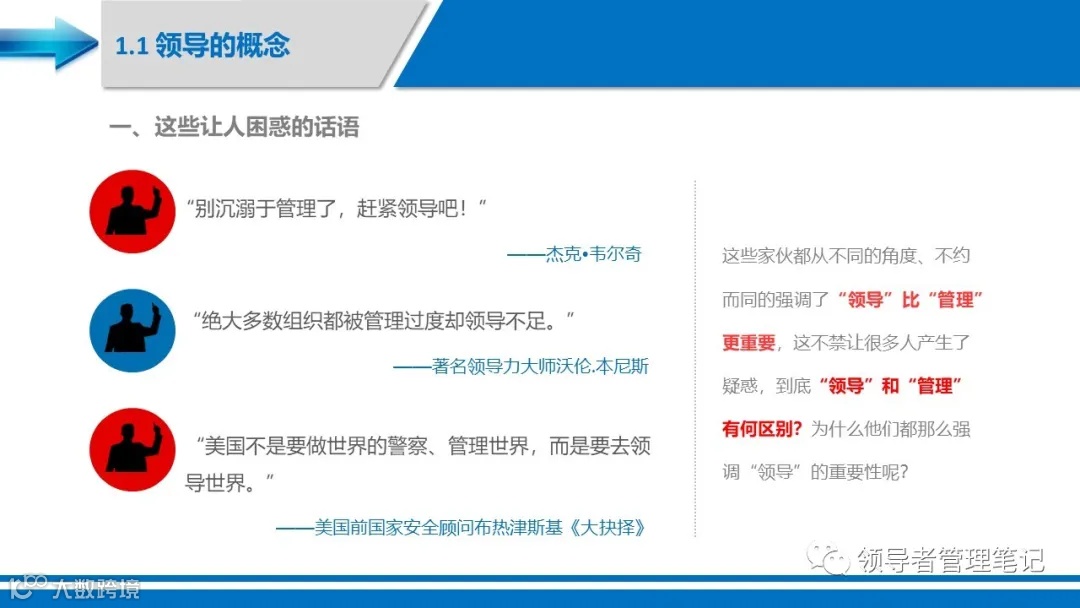 1.1 领导的概念

一、这些让人困惑的话语

“别沉溺于管理了，赶紧领导吧！”

——杰克•韦尔奇

“绝大多数组织都被管理过度却领导不足。”

——著名领导力大师沃伦.本尼斯

“美国不是要做世界的警察、管理世界，而是要去领导世界。”

——美国前国家安全顾问布热津斯基《大抉择》

这些家伙都从不同的角度、不约而同的强调了“领导”比“管理”更重要，这不禁让很多人产生了疑惑，到底“领导”和“管理”有何区别？为什么他们都那么强调“领导”的重要性呢？

领导者管理笔记

大数跨境